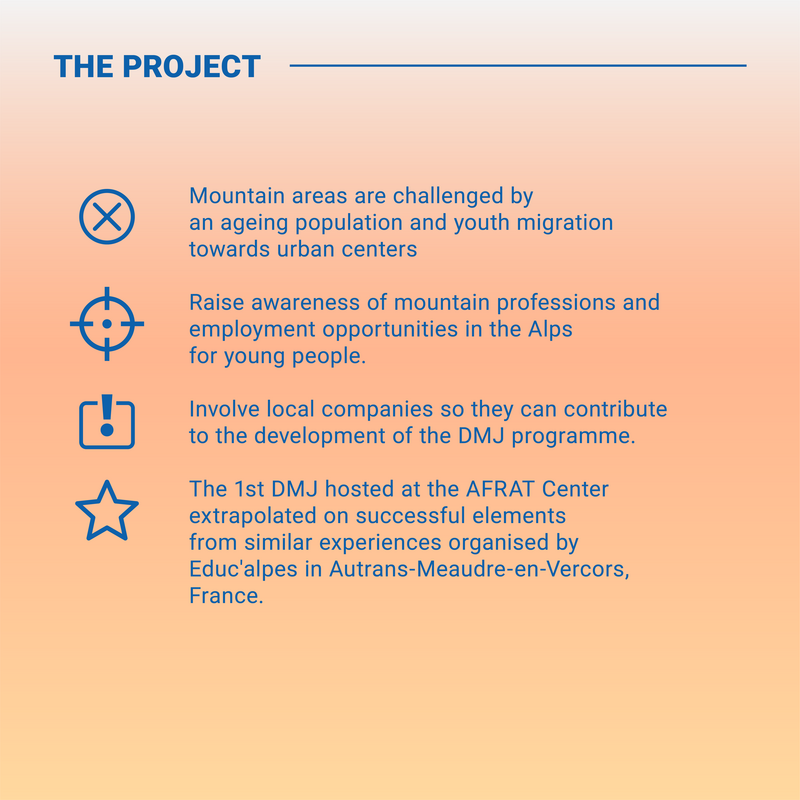 THE PROJECT

Mountain areas are challenged by an ageing population and youth migration towards urban centers

Raise awareness of mountain professions and employment opportunities in the Alps for young people.

Involve local companies so they can contribute to the development of the DMJ programme.

The 1st DMJ hosted at the AFRAT Center extrapolated on successful elements from similar experiences organised by Educ'alpes in Autrans-Meaudre-en-Vercors, France.